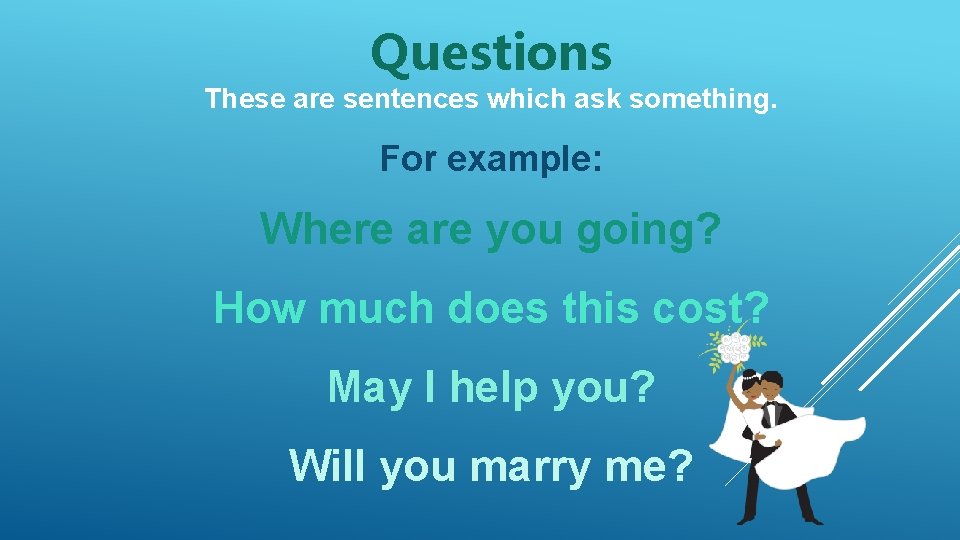 Questions

These are sentences which ask something.

For example:

Where are you going?

How much does this cost?

May I help you?

Will you marry me?